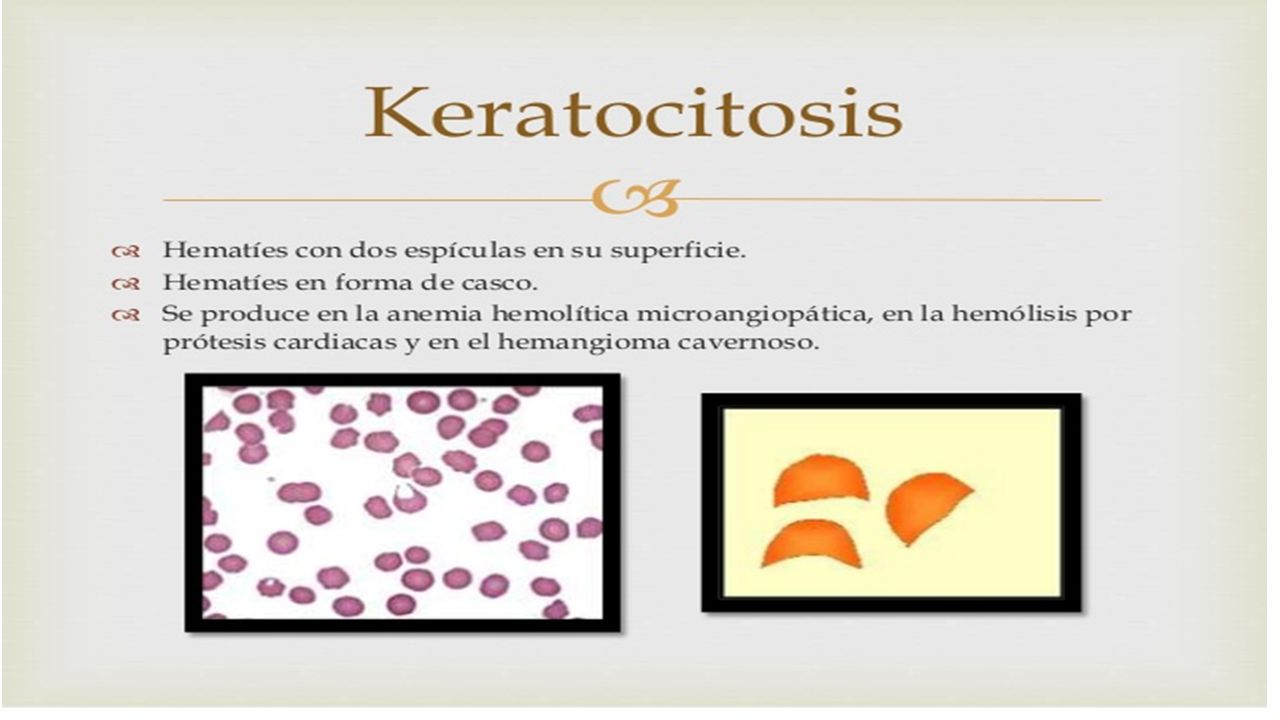 Keratocitosis

Hematíes con dos espículas en su superficie.

Hematíes en forma de casco.

Se produce en la anemia hemolítica microangiopática, en la hemólisis por prótesis cardiacas y en el hemangioma cavernoso.